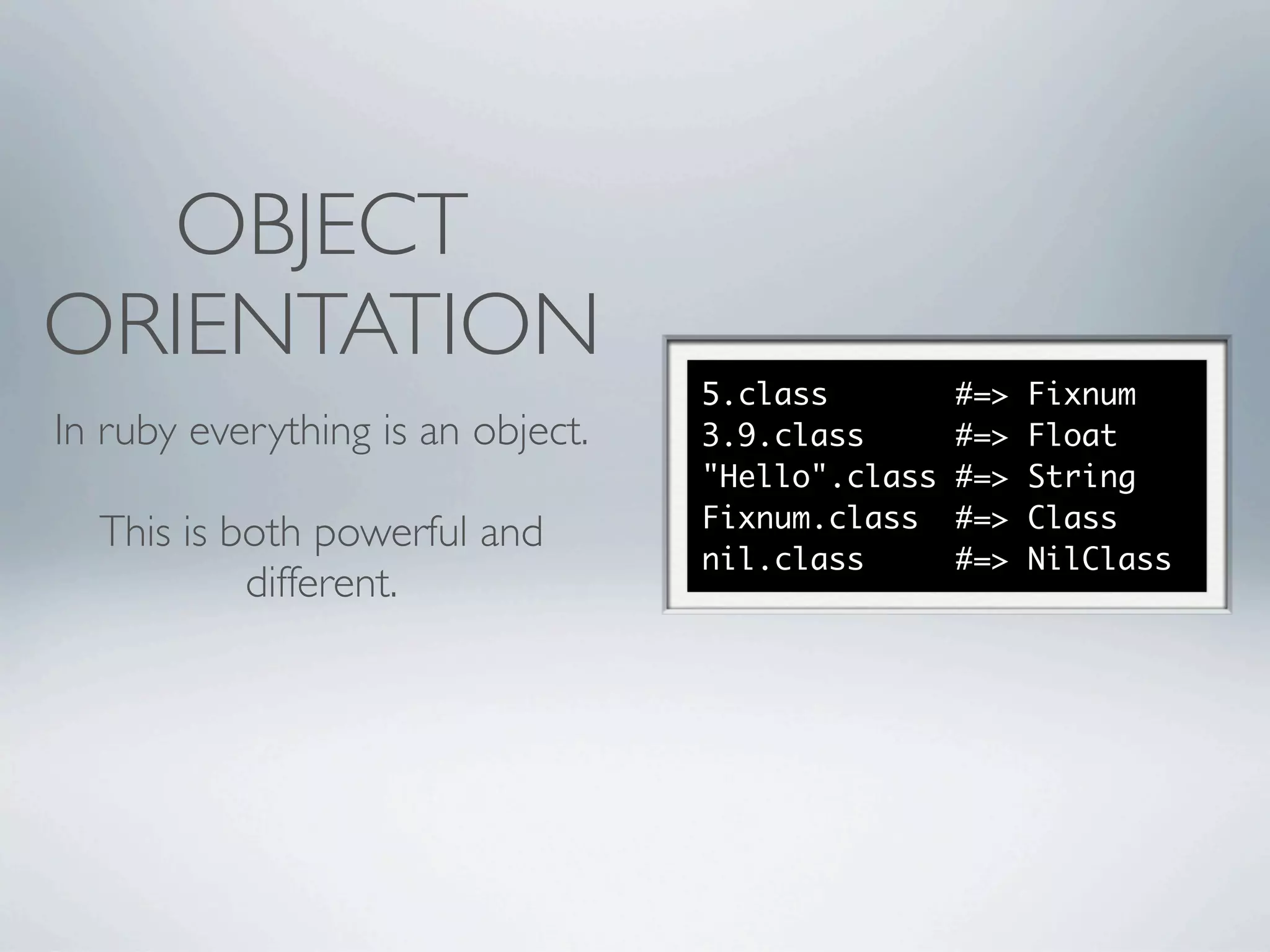 OBJECT ORIENTATION

In ruby everything is an object.

This is both powerful and different.

5.class          #=> Fixnum
3.9.class        #=> Float
"Hello".class #=> String
Fixnum.class  #=> Class
nil.class        #=> NilClass